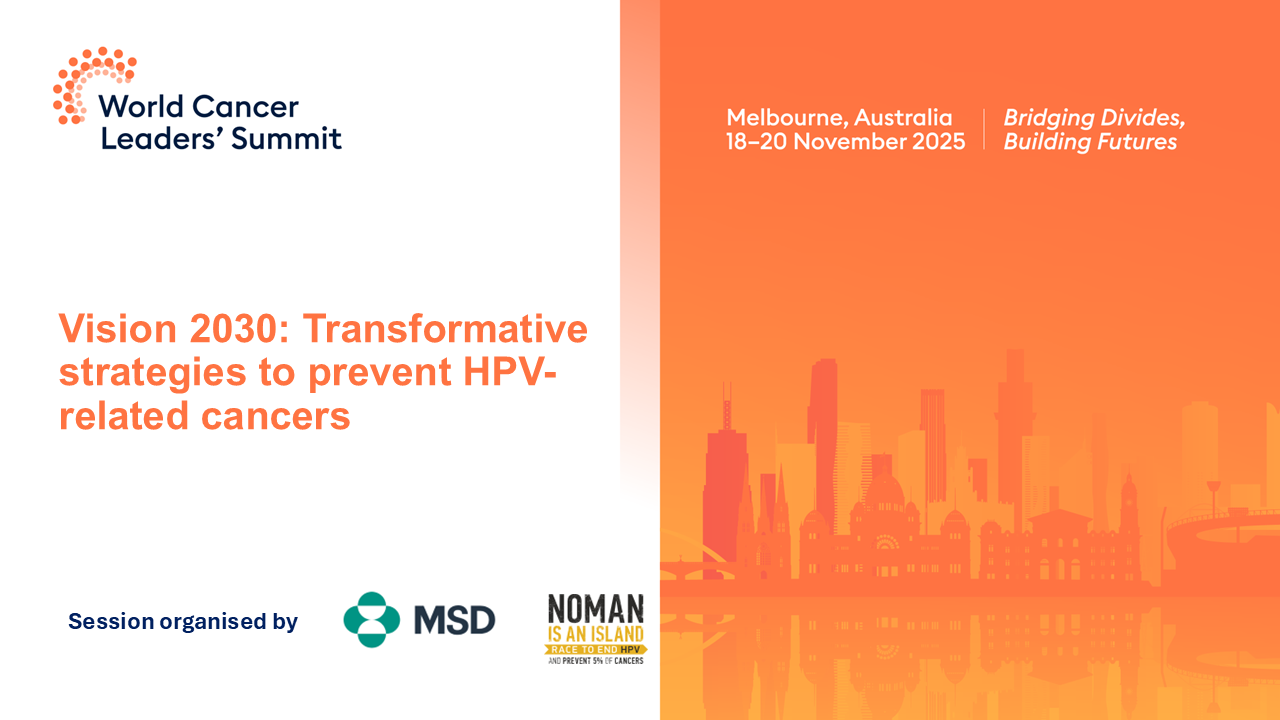 World Cancer Leaders' Summit

Melbourne, Australia
18–20 November 2025

Bridging Divides, Building Futures

Vision 2030: Transformative strategies to prevent HPV-related cancers

Session organised by

MSD

NOMAN IS AN ISLAND
RACE TO END HPV
AND PREVENT 5% OF CANCERS